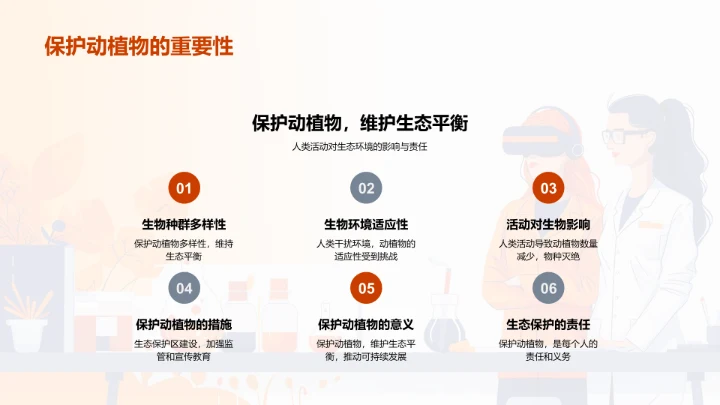 保护动植物的重要性

保护动植物，维护生态平衡

人类活动对生态环境的影响与责任

01

生物种群多样性

保护动植物多样性，维持生态平衡

02

生物环境适应性

人类干扰环境，动植物的适应性受到挑战

03

活动对生物影响

人类活动导致动植物数量减少，物种灭绝

04

保护动植物的措施

生态保护区建设，加强监管和宣传教育

05

保护动植物的意义

保护动植物，维护生态平衡，推动可持续发展

06

生态保护的责任

保护动植物，是每个人的责任和义务